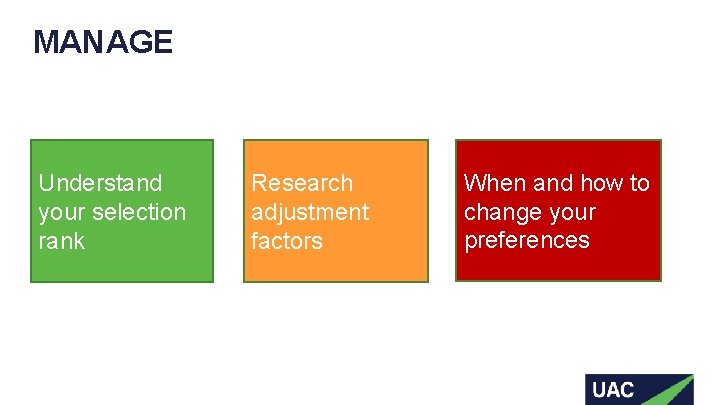 MANAGE

Understand your selection rank

Research adjustment factors

When and how to change your preferences

UAC